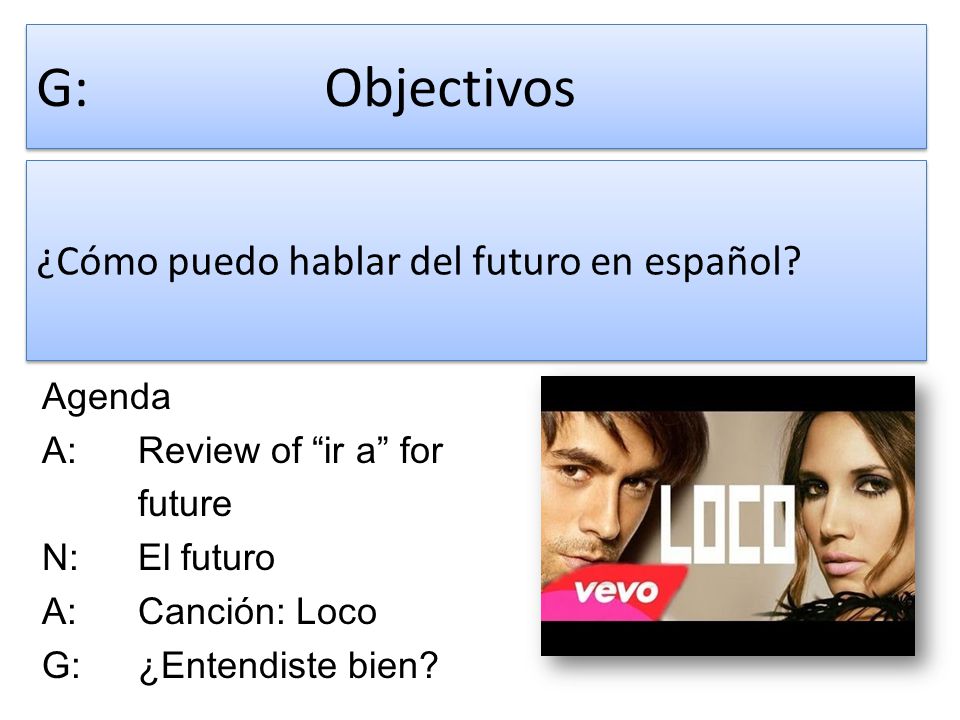 G: Objectivos

¿Cómo puedo hablar del futuro en español?

Agenda
A: Review of “ir a” for future
N: El futuro
A: Canción: Loco
G: ¿Entendiste bien?

LOCO
vevo